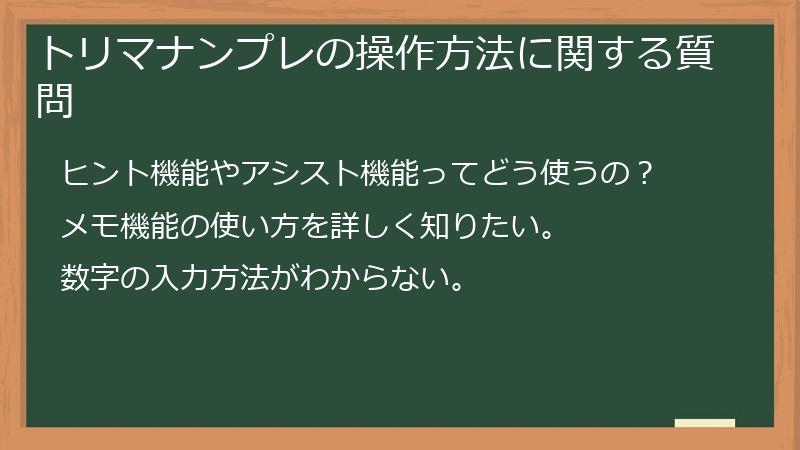 トリマナンプレの操作方法に関する質問

ヒント機能やアシスト機能ってどう使うの？

メモ機能の使い方を詳しく知りたい。

数字の入力方法がわからない。